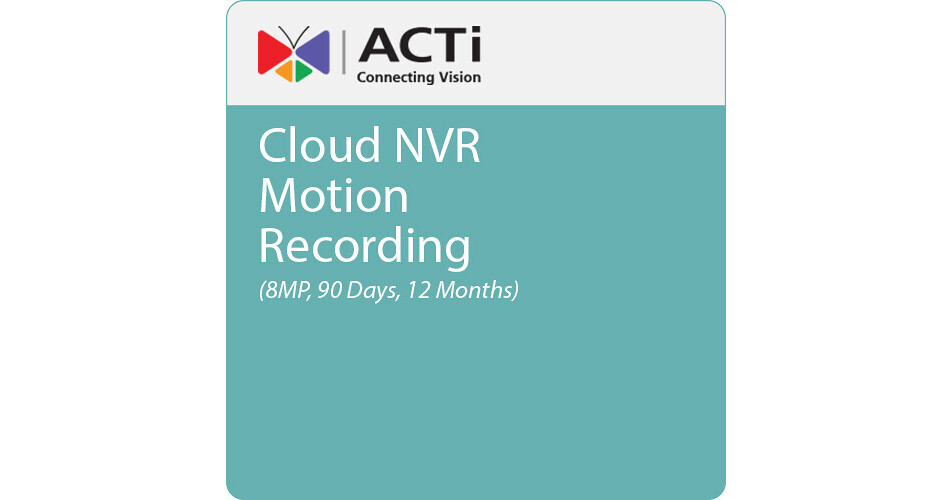 ACTi
Connecting Vision

Cloud NVR Motion Recording
(8MP, 90 Days, 12 Months)